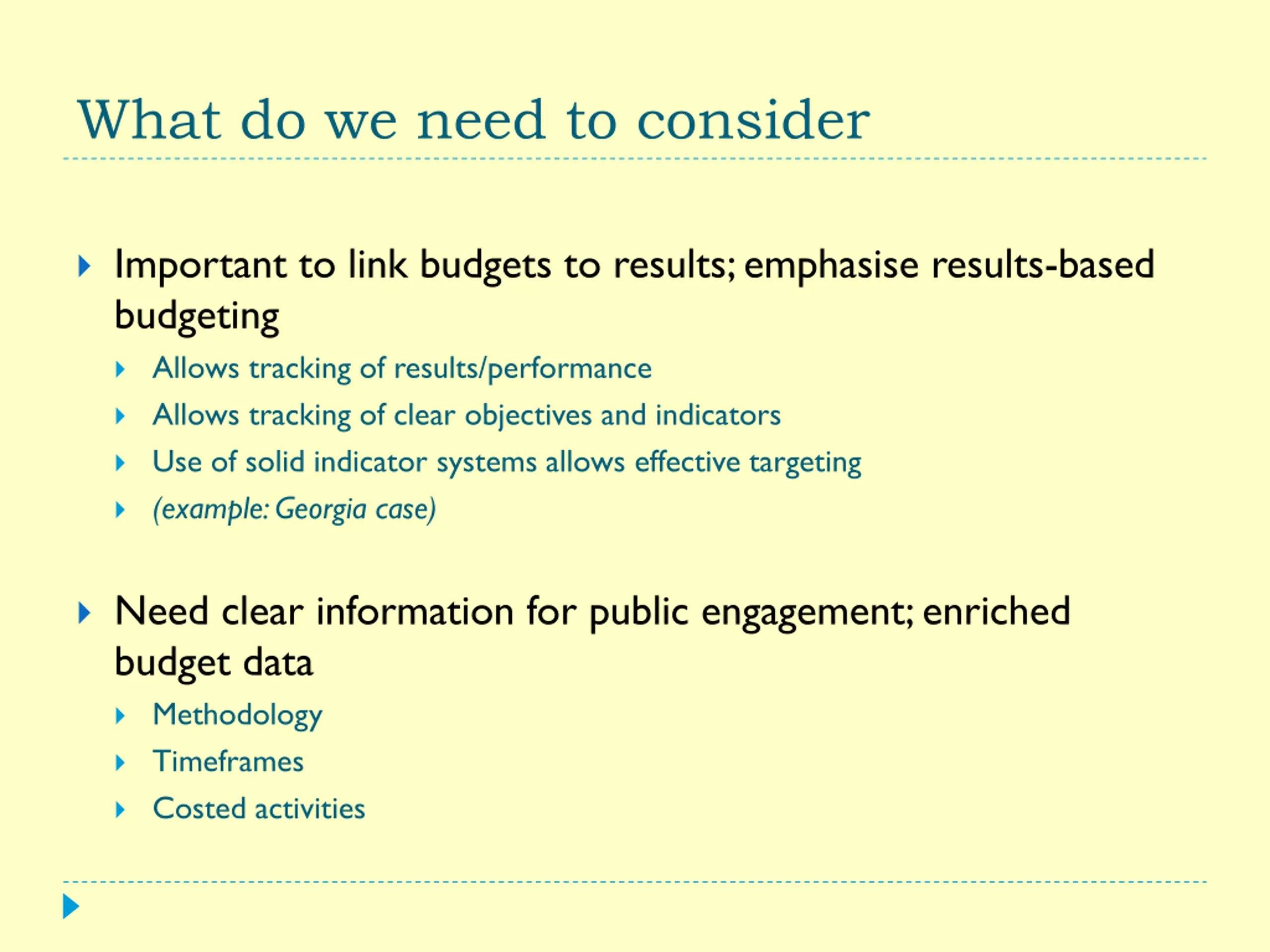 What do we need to consider

Important to link budgets to results; emphasise results-based budgeting
Allows tracking of results/performance
Allows tracking of clear objectives and indicators
Use of solid indicator systems allows effective targeting
(example: Georgia case)

Need clear information for public engagement; enriched budget data
Methodology
Timeframes
Costed activities